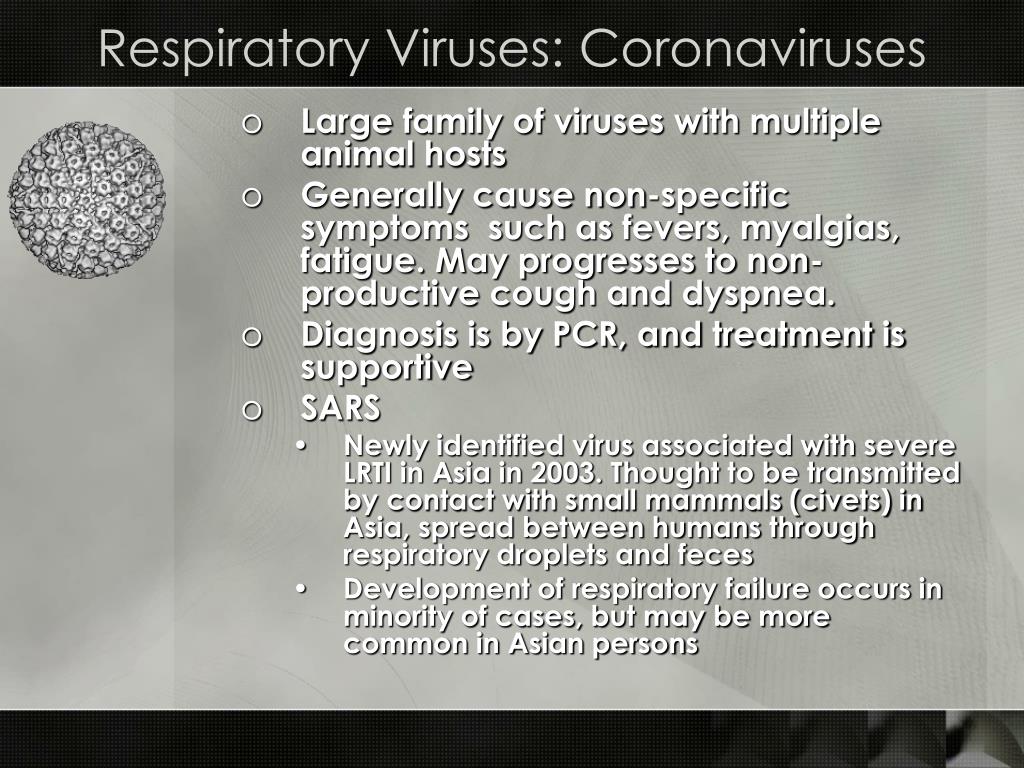 Respiratory Viruses: Coronaviruses

o Large family of viruses with multiple animal hosts

o Generally cause non-specific symptoms such as fevers, myalgias, fatigue. May progresses to non-productive cough and dyspnea.

o Diagnosis is by PCR, and treatment is supportive

o SARS

• Newly identified virus associated with severe LRTI in Asia in 2003. Thought to be transmitted by contact with small mammals (civets) in Asia, spread between humans through respiratory droplets and feces

• Development of respiratory failure occurs in minority of cases, but may be more common in Asian persons